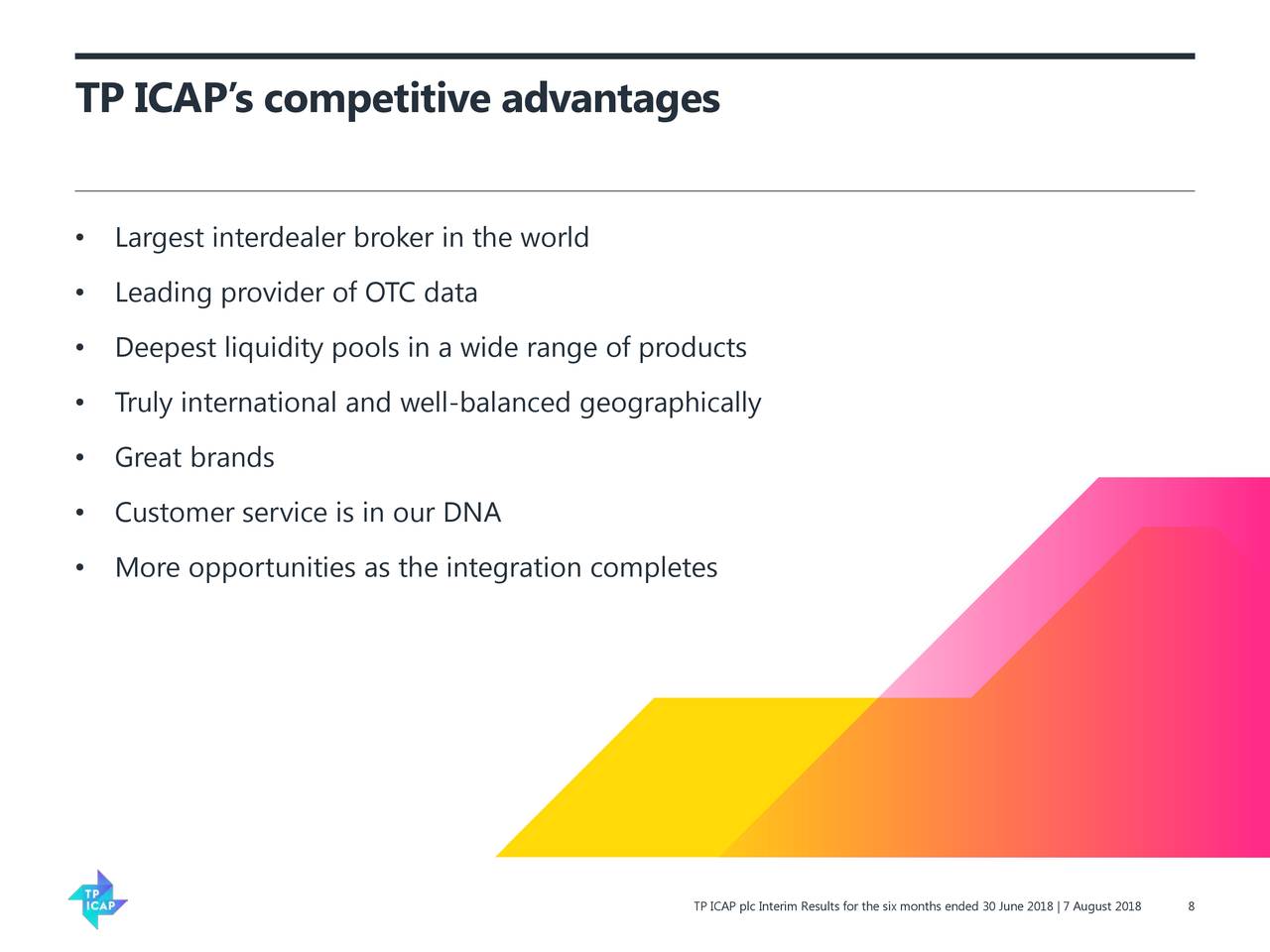 TP ICAP's competitive advantages

• Largest interdealer broker in the world
• Leading provider of OTC data
• Deepest liquidity pools in a wide range of products
• Truly international and well-balanced geographically
• Great brands
• Customer service is in our DNA
• More opportunities as the integration completes

TP ICAP

TP ICAP plc Interim Results for the six months ended 30 June 2018 | 7 August 2018 8